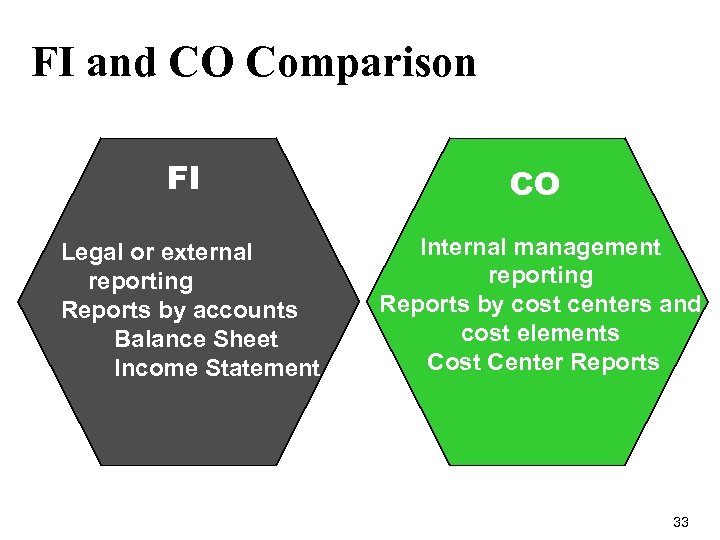 FI and CO Comparison

FI

Legal or external reporting
Reports by accounts
Balance Sheet
Income Statement

CO

Internal management reporting
Reports by cost centers and cost elements
Cost Center Reports

33